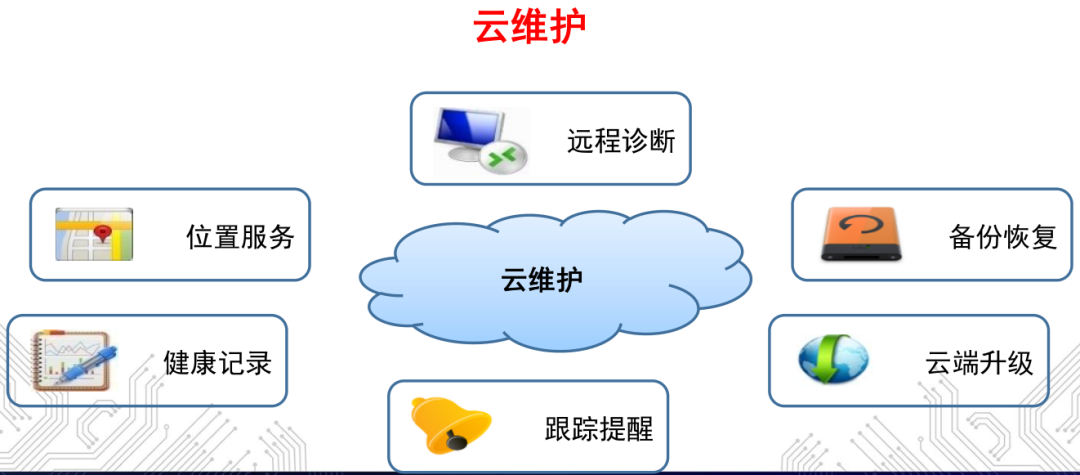 云维护

远程诊断

位置服务

备份恢复

云维护

健康记录

云端升级

跟踪提醒